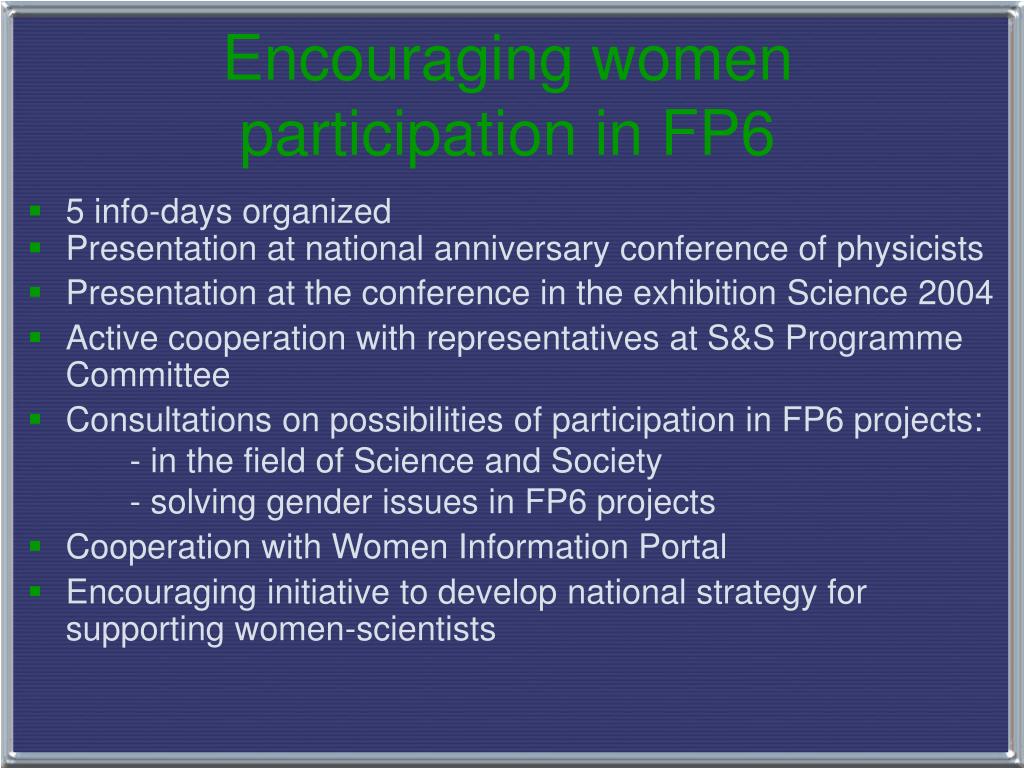 Encouraging women participation in FP6

- 5 info-days organized
- Presentation at national anniversary conference of physicists
- Presentation at the conference in the exhibition Science 2004
- Active cooperation with representatives at S&S Programme Committee
- Consultations on possibilities of participation in FP6 projects:
  - in the field of Science and Society
  - solving gender issues in FP6 projects
- Cooperation with Women Information Portal
- Encouraging initiative to develop national strategy for supporting women-scientists